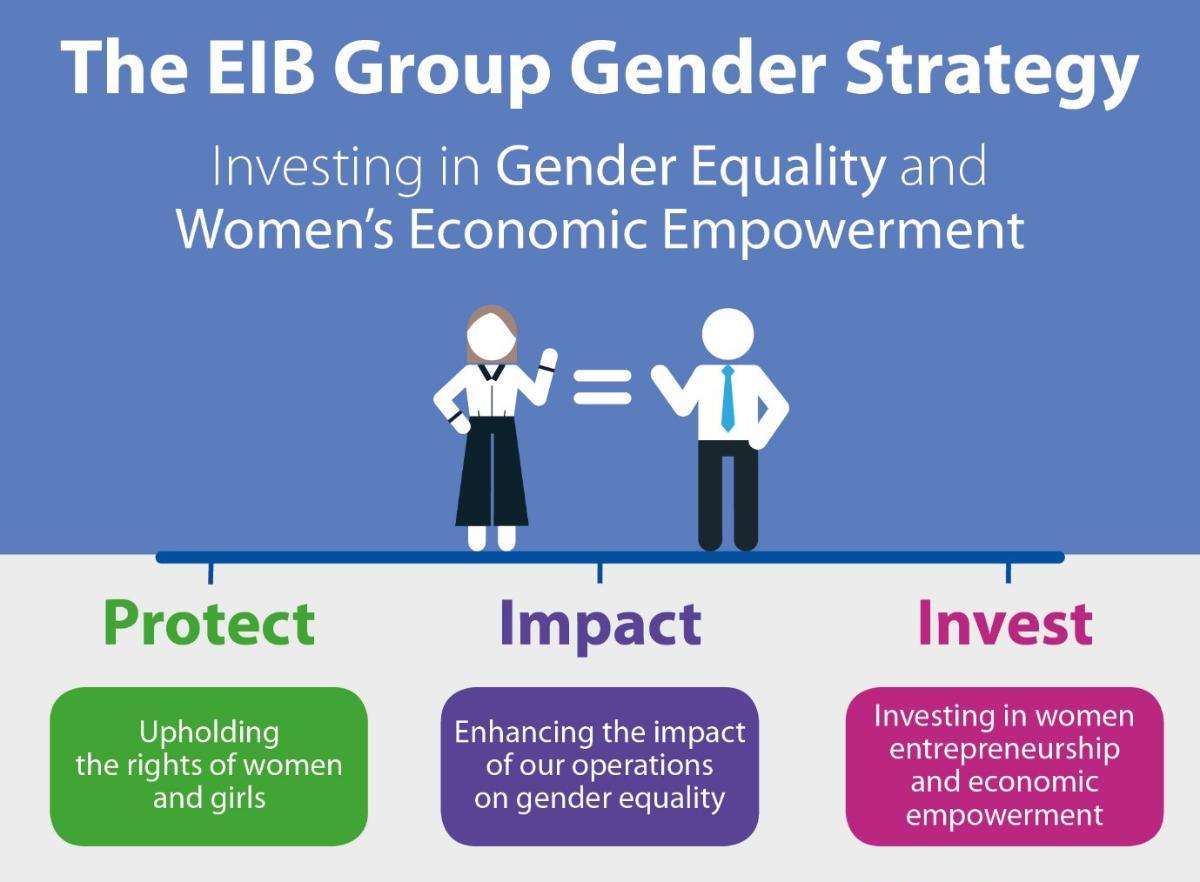 The EIB Group Gender Strategy

Investing in Gender Equality and Women's Economic Empowerment

=

Protect

Upholding the rights of women and girls

Impact

Enhancing the impact of our operations on gender equality

Invest

Investing in women entrepreneurship and economic empowerment